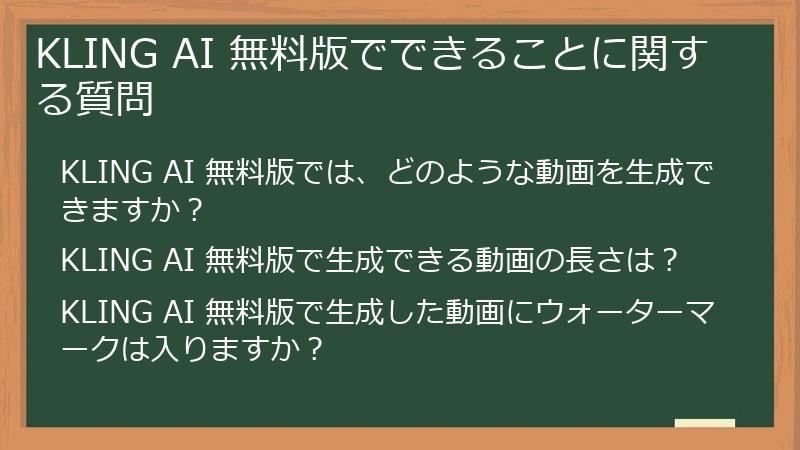 KLING AI 無料版でできることに関する質問

KLING AI 無料版では、どのような動画を生成できますか？

KLING AI 無料版で生成できる動画の長さは？

KLING AI 無料版で生成した動画にウォーターマークは入りますか？